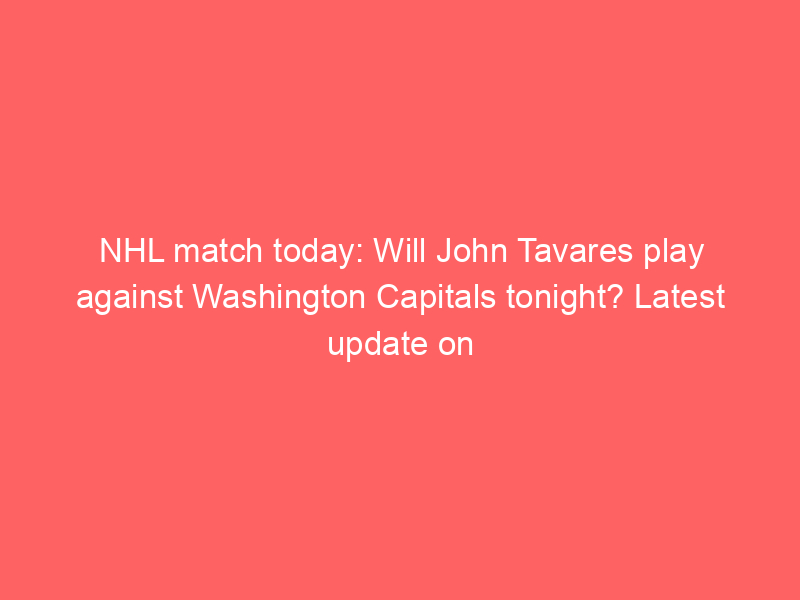 NHL match today: Will John Tavares play against Washington Capitals tonight? Latest update on